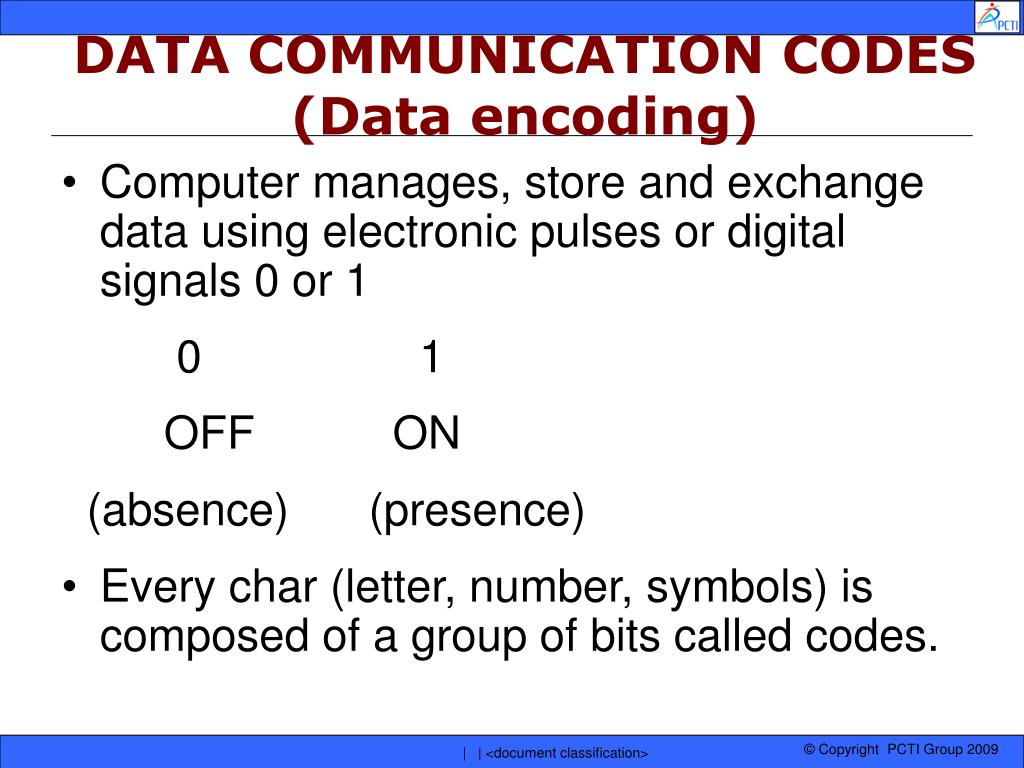 PCTI

DATA COMMUNICATION CODES
(Data encoding)

• Computer manages, store and exchange data using electronic pulses or digital signals 0 or 1

0 1

OFF ON

(absence) (presence)

• Every char (letter, number, symbols) is composed of a group of bits called codes.

| | <document classification>

© Copyright PCTI Group 2009